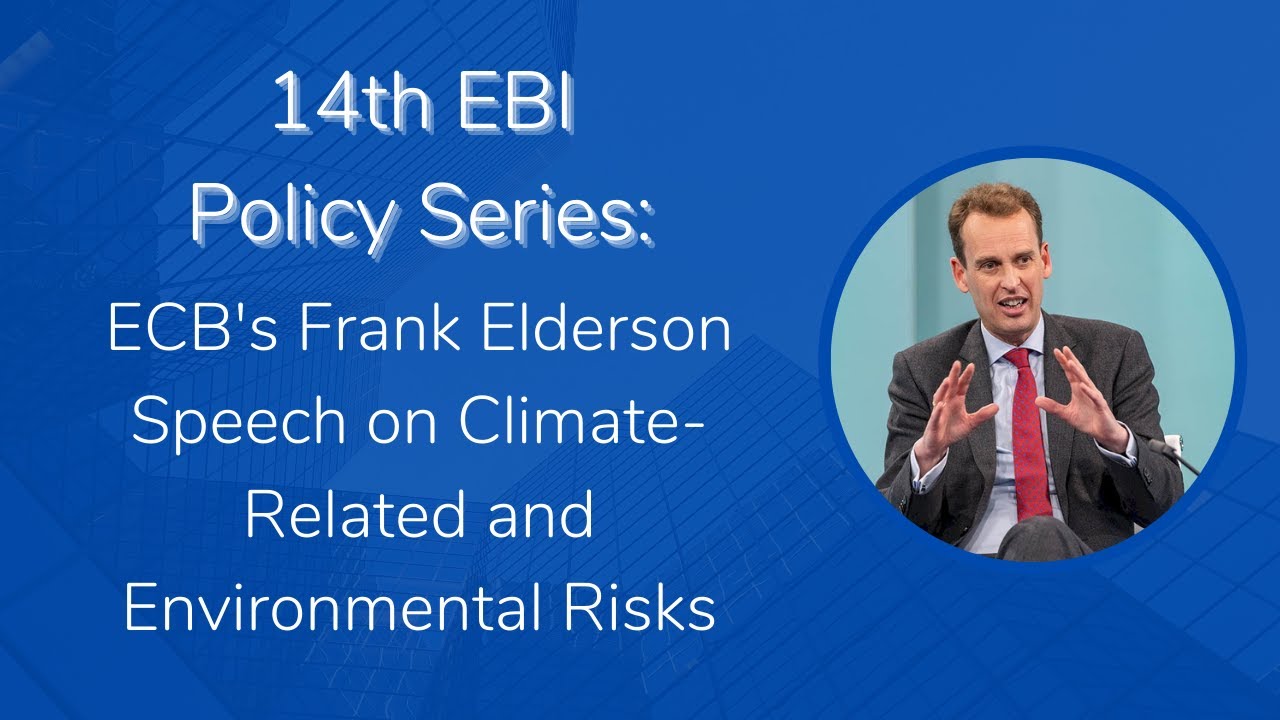 14th EBI Policy Series:

ECB's Frank Elderson Speech on Climate-Related and Environmental Risks